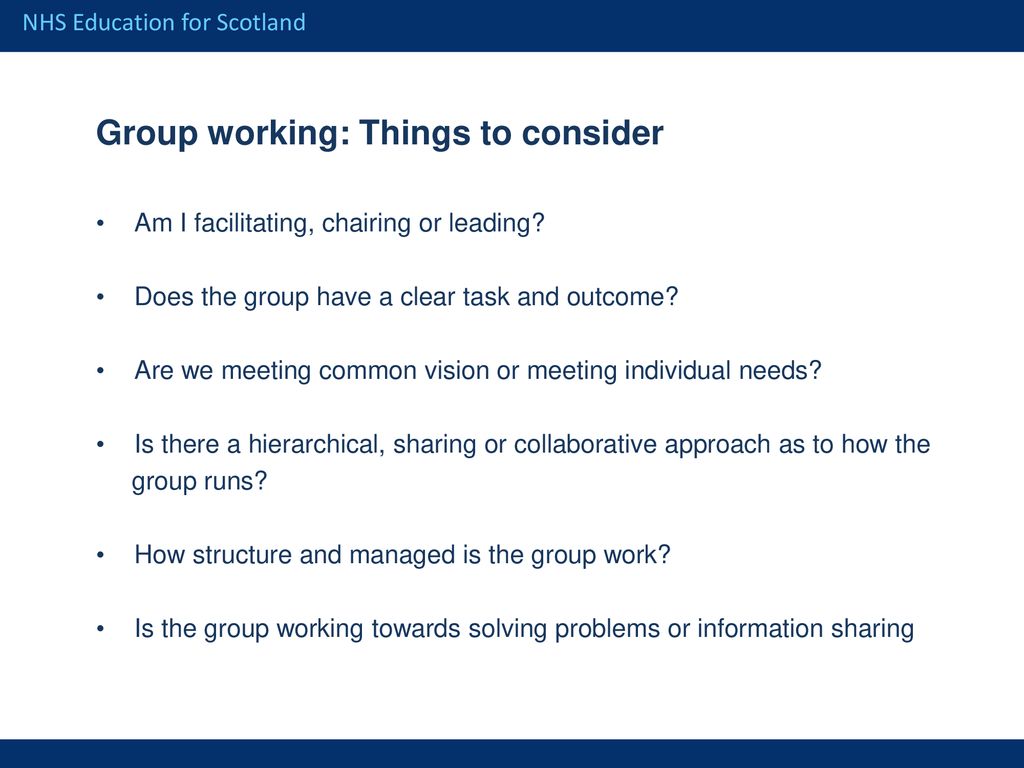 NHS Education for Scotland

Group working: Things to consider

• Am I facilitating, chairing or leading?

• Does the group have a clear task and outcome?

• Are we meeting common vision or meeting individual needs?

• Is there a hierarchical, sharing or collaborative approach as to how the group runs?

• How structure and managed is the group work?

• Is the group working towards solving problems or information sharing